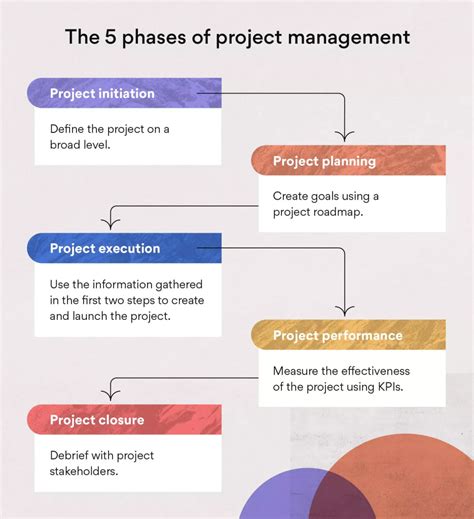 The 5 phases of project management

Project initiation

Define the project on a broad level.

Project planning

Create goals using a project roadmap.

Project execution

Use the information gathered in the first two steps to create and launch the project.

Project performance

Measure the effectiveness of the project using KPIs.

Project closure

Debrief with project stakeholders.